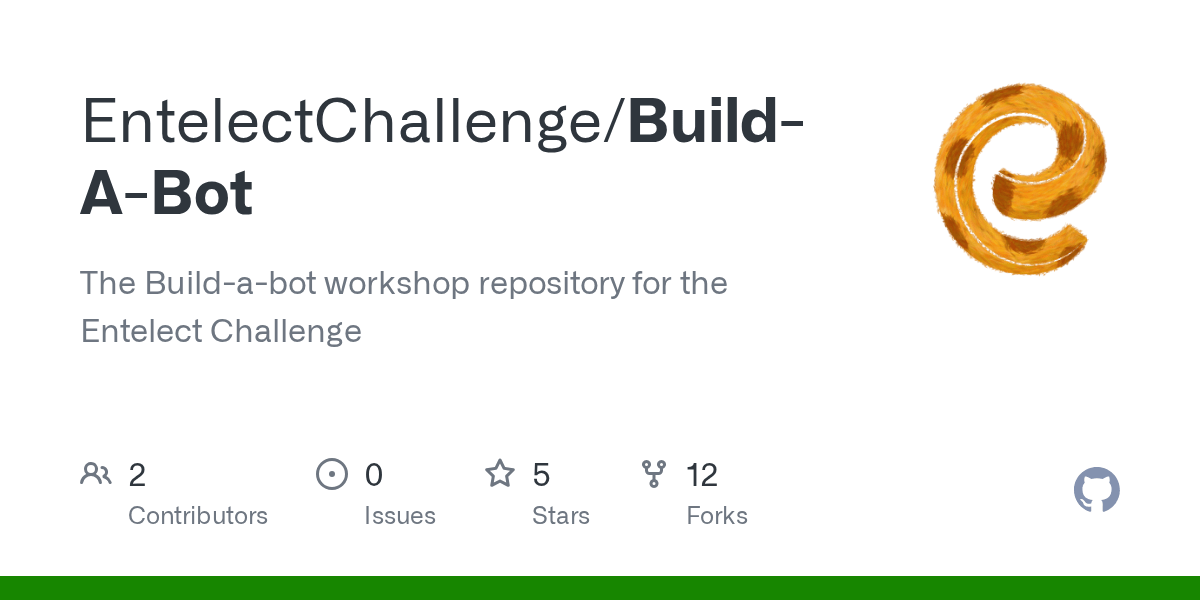 EntelectChallenge/Build-A-Bot

The Build-a-bot workshop repository for the Entelect Challenge

2
Contributors

0
Issues

5
Stars

12
Forks